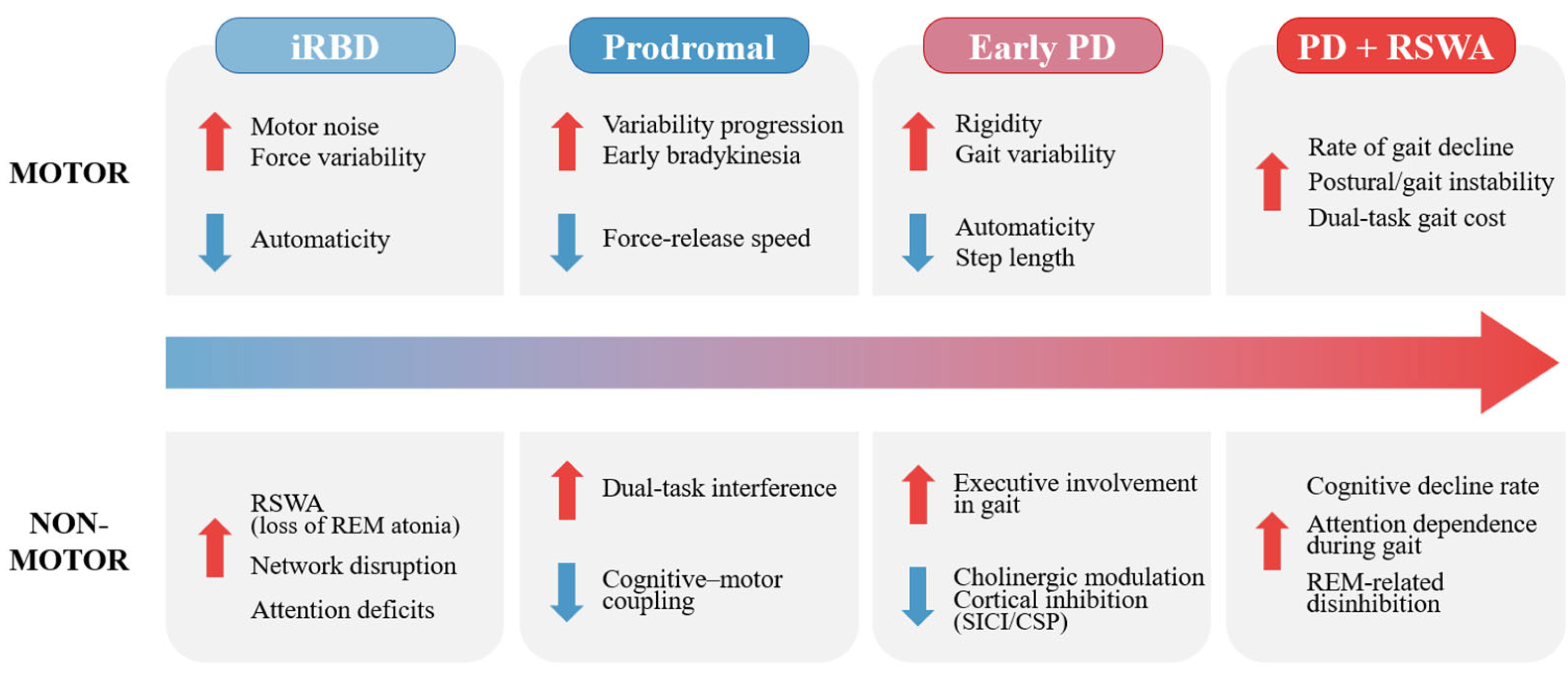 iRBD

Prodromal

Early PD

PD + RSWA

MOTOR

Motor noise
Force variability

Automaticity

Variability progression
Early bradykinesia

Force-release speed

Rigidity
Gait variability

Automaticity
Step length

Rate of gait decline
Postural/gait instability
Dual-task gait cost

NON-MOTOR

RSWA
(loss of REM atonia)
Network disruption
Attention deficits

Dual-task interference

Cognitive–motor coupling

Executive involvement in gait

Cholinergic modulation
Cortical inhibition
(SICI/CSP)

Cognitive decline rate
Attention dependence during gait
REM-related disinhibition